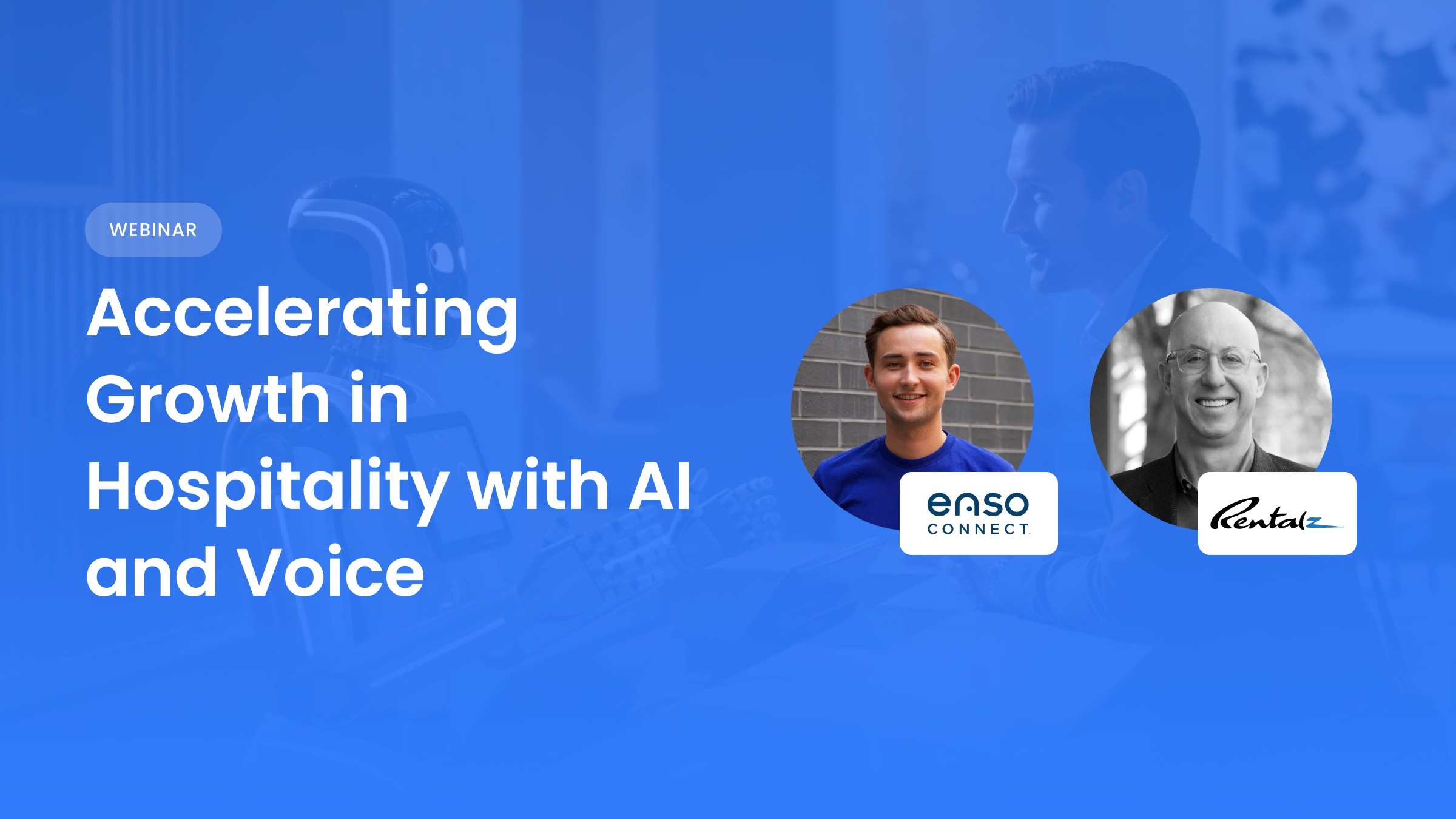 WEBINAR

Accelerating Growth in Hospitality with AI and Voice

enso CONNECT

Rentalz